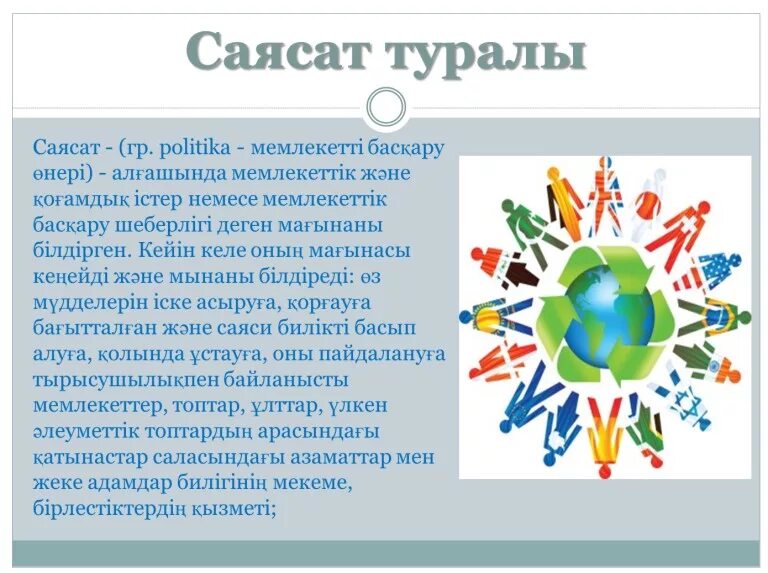 Саясат туралы

Саясат - (гр. politika - мемлекетті басқару өнері) - алғашында мемлекеттік және қоғамдық істер немесе мемлекеттік басқару шеберлігі деген мағынаны білдірген. Кейін келе оның мағынасы кеңейді және мынаны білдіреді: өз мүдделерін іске асыруға, қорғауға бағытталған және саяси билікті басып алуға, қолында ұстауға, оны пайдалануға тырысушылықпен байланысты мемлекеттер, топтар, ұлттар, үлкен әлеуметтік топтардың арасындағы қатынастар саласындағы азаматтар мен жеке адамдар билігінің мекеме, бірлестіктердің қызметі;